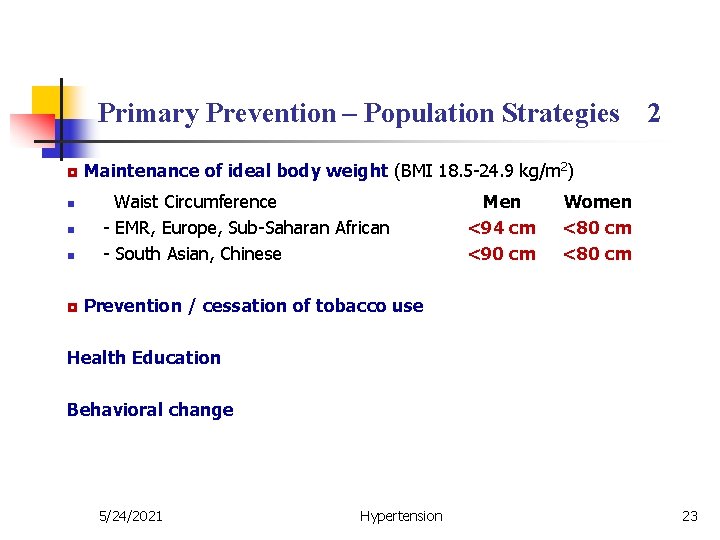 Primary Prevention – Population Strategies 2

Maintenance of ideal body weight (BMI 18.5-24.9 kg/m$^2$)

| Waist Circumference | Men | Women |
|---|---|---|
| - EMR, Europe, Sub-Saharan African | <94 cm | <80 cm |
| - South Asian, Chinese | <90 cm | <80 cm |

Prevention / cessation of tobacco use

Health Education

Behavioral change

5/24/2021 Hypertension 23